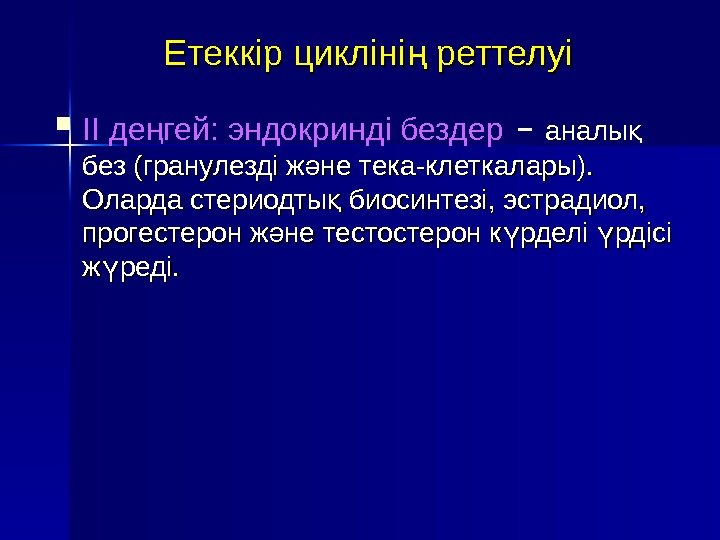 Етеккір циклінің реттелуі

II деңгей: эндокринді бездер – аналық без (гранулезді және тека-клеткалары). Оларда стериодтық биосинтезі, эстрадиол, прогестерон және тестостерон күрделі үрдісі жүреді.